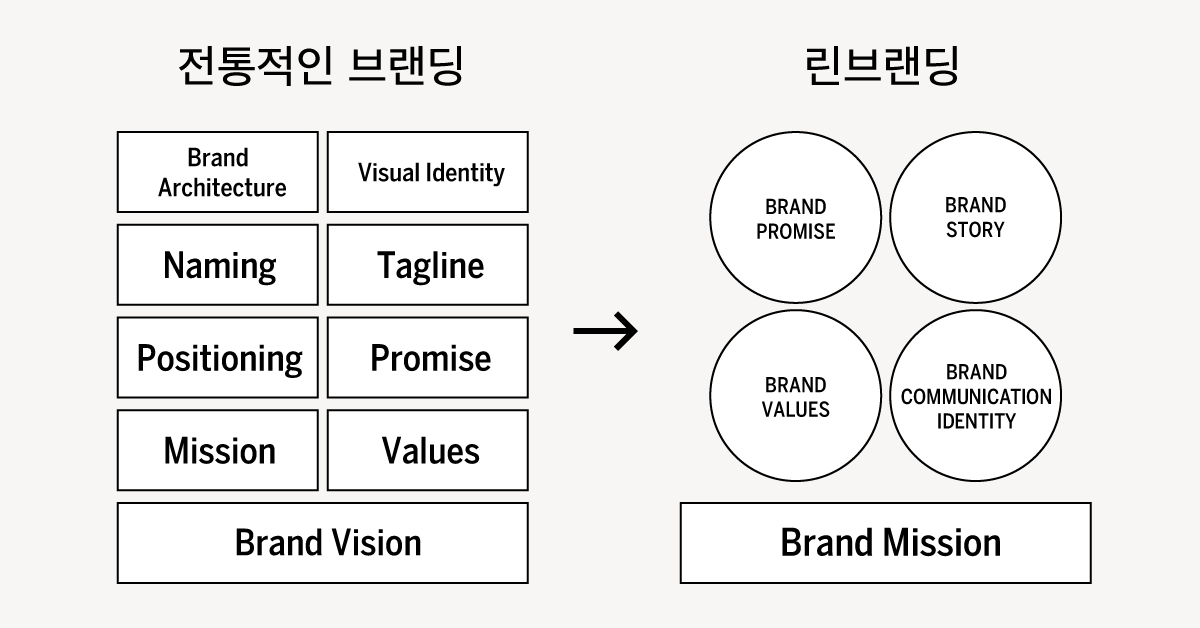 전통적인 브랜딩

Brand Architecture

Visual Identity

Naming

Tagline

Positioning

Promise

Mission

Values

Brand Vision

→

린브랜딩

BRAND PROMISE

BRAND STORY

BRAND VALUES

BRAND COMMUNICATION IDENTITY

Brand Mission